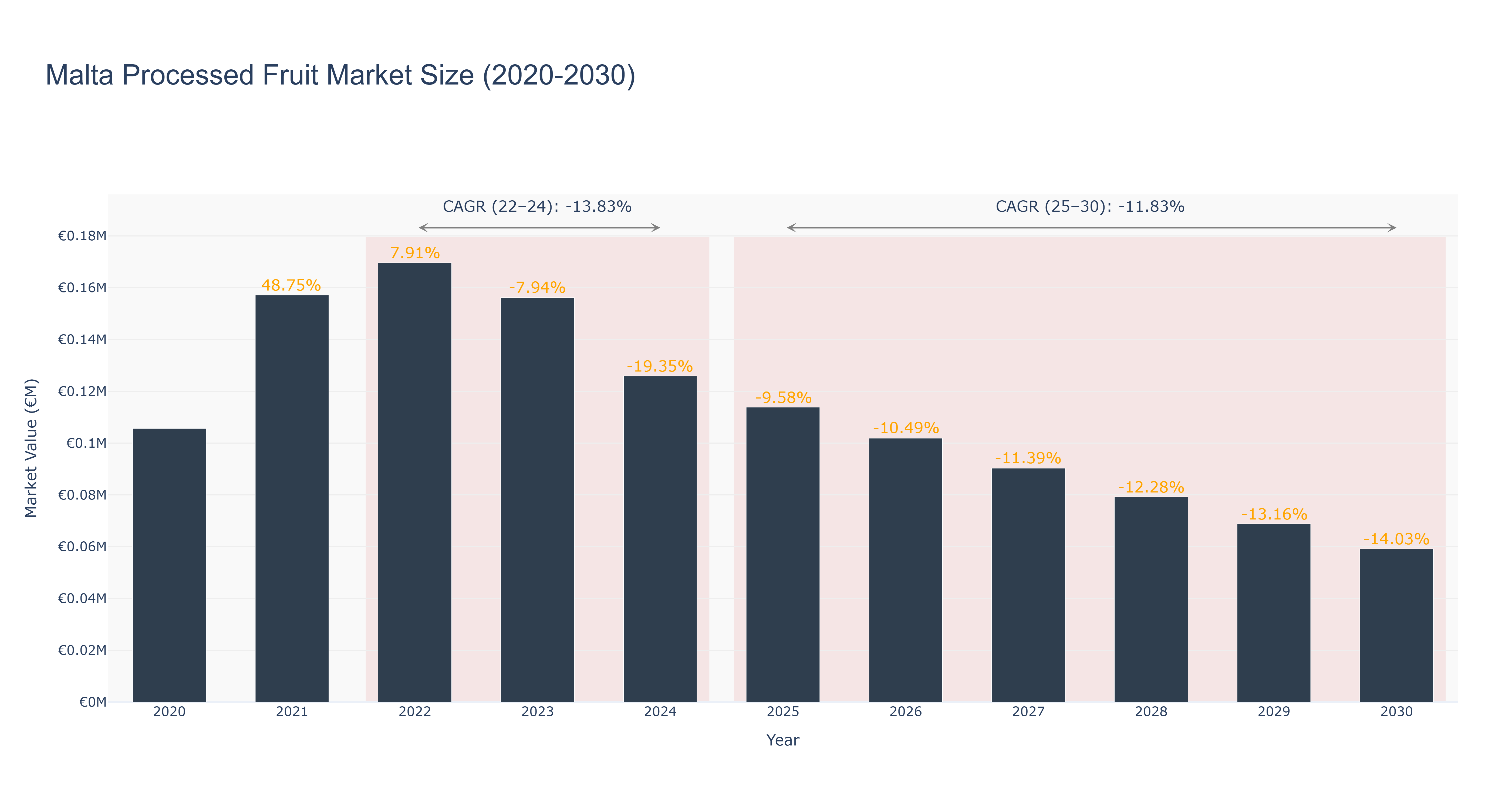 Malta Processed Fruit Market Size (2020-2030)

CAGR (22–24): -13.83%

CAGR (25–30): -11.83%

Market Value (€M)

€0.18M
€0.16M
€0.14M
€0.12M
€0.1M
€0.08M
€0.06M
€0.04M
€0.02M
€0M

48.75%
7.91%
-7.94%
-19.35%
-9.58%
-10.49%
-11.39%
-12.28%
-13.16%
-14.03%

2020 2021 2022 2023 2024 2025 2026 2027 2028 2029 2030

Year